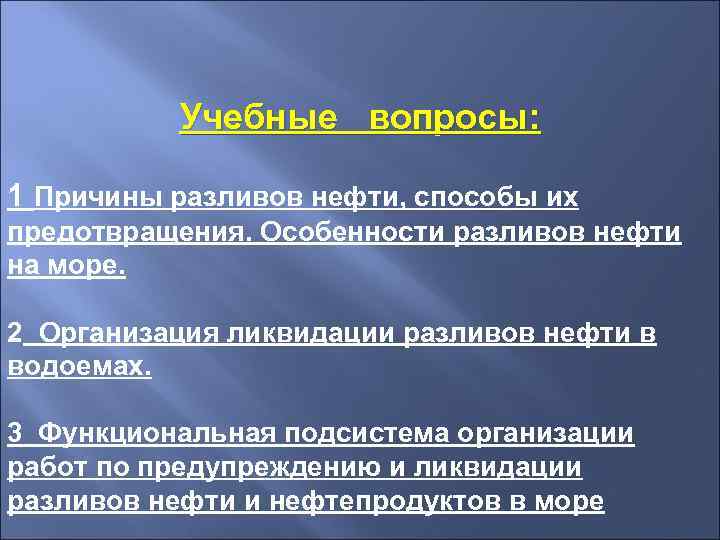 Учебные вопросы:

1 Причины разливов нефти, способы их предотвращения. Особенности разливов нефти на море.

2 Организация ликвидации разливов нефти в водоемах.

3 Функциональная подсистема организации работ по предупреждению и ликвидации разливов нефти и нефтепродуктов в море